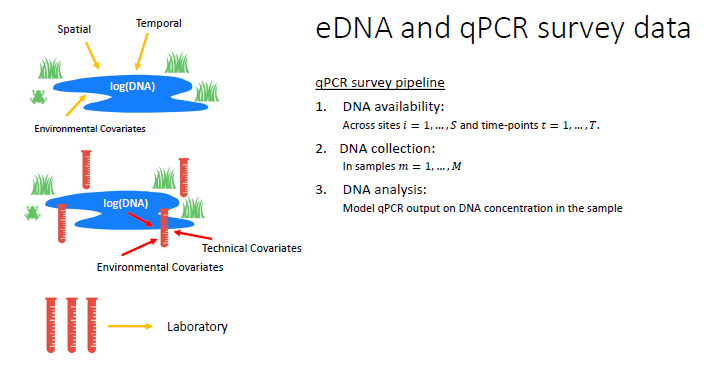 Spatial

Temporal

log(DNA)

Environmental Covariates

log(DNA)

Technical Covariates

Environmental Covariates

Laboratory

eDNA and qPCR survey data

qPCR survey pipeline

1. DNA availability:
Across sites $i = 1, \dots, S$ and time-points $t = 1, \dots, T$.

2. DNA collection:
In samples $m = 1, \dots, M$

3. DNA analysis:
Model qPCR output on DNA concentration in the sample